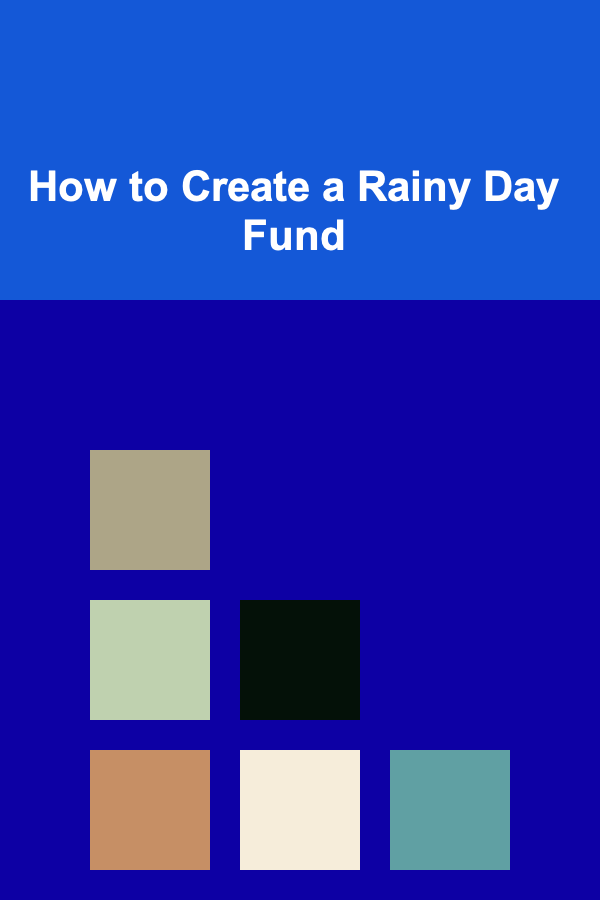 How to Create a Rainy Day Fund